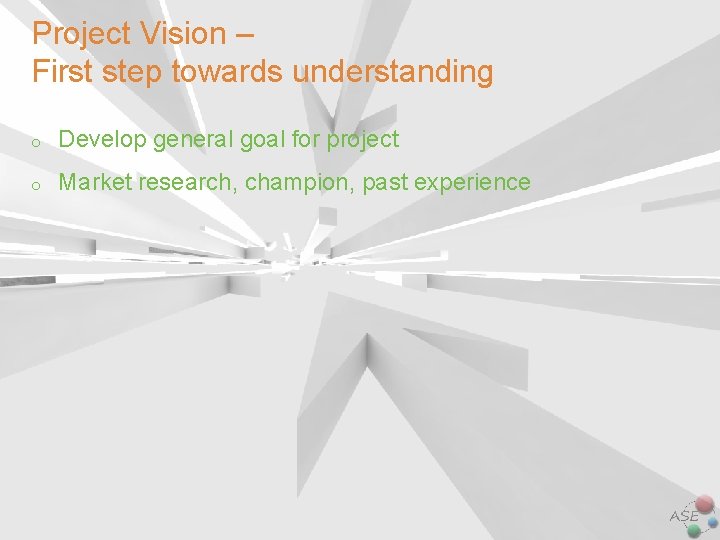 Project Vision –
First step towards understanding

o Develop general goal for project

o Market research, champion, past experience

ASE